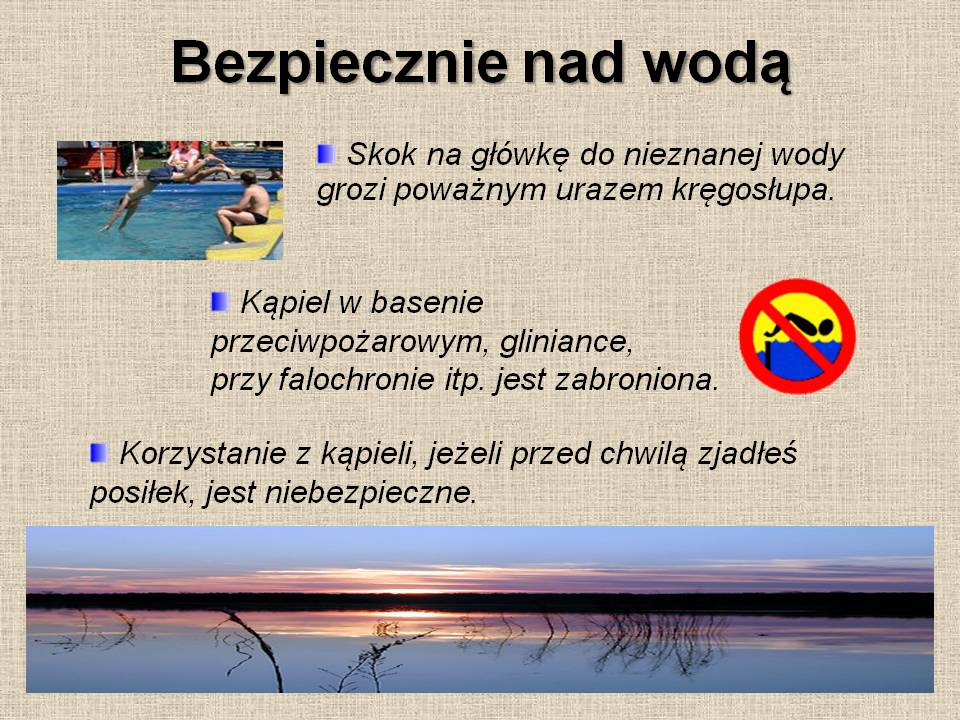 Bezpiecznie nad wodą

Skok na główkę do nieznanej wody grozi poważnym urazem kręgosłupa.

Kąpiel w basenie przeciwpożarowym, gliniance, przy falochronie itp. jest zabroniona.

Korzystanie z kąpieli, jeżeli przed chwilą zjadłeś posiłek, jest niebezpieczne.